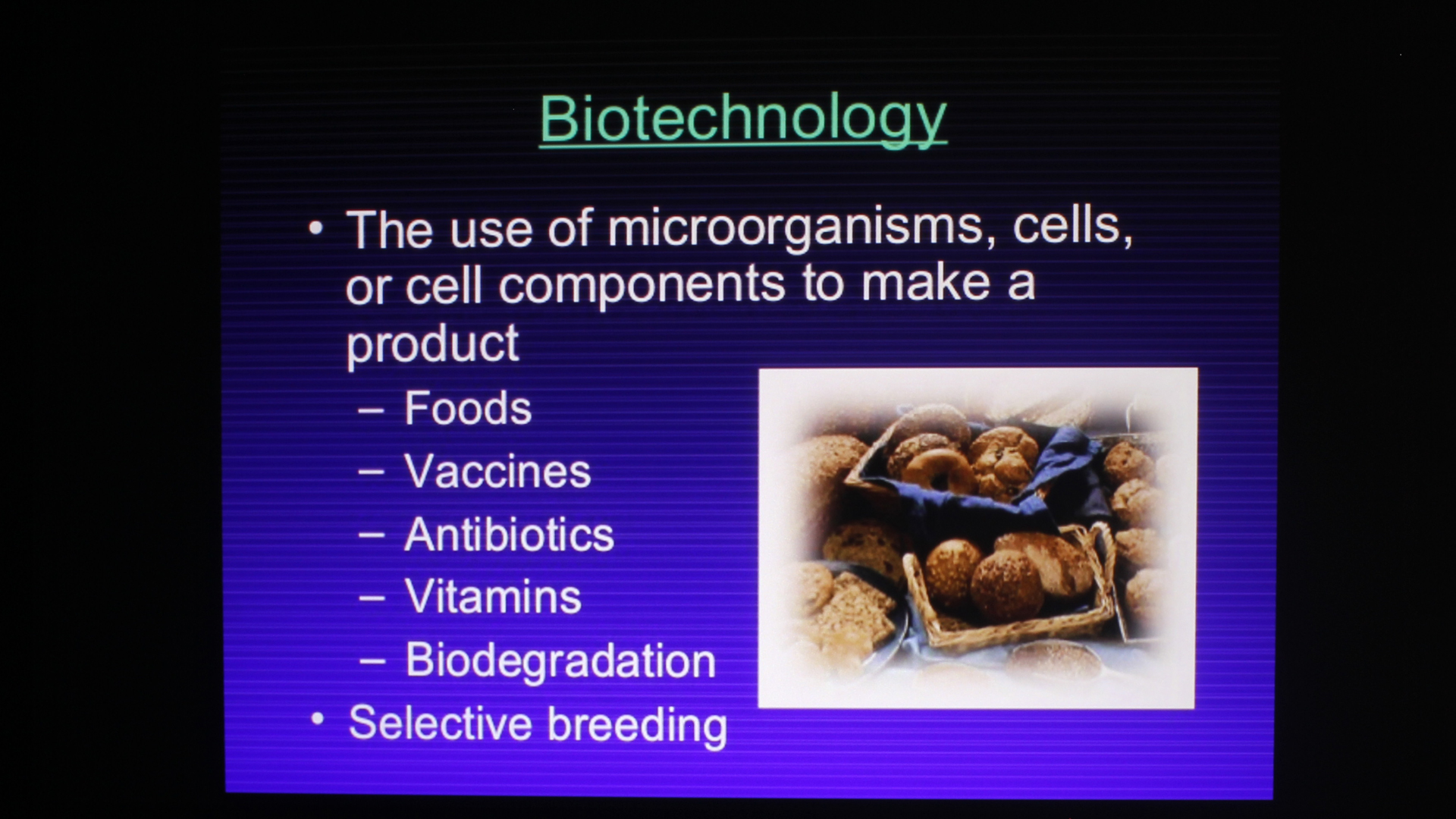 Biotechnology

• The use of microorganisms, cells, or cell components to make a product
– Foods
– Vaccines
– Antibiotics
– Vitamins
– Biodegradation
• Selective breeding